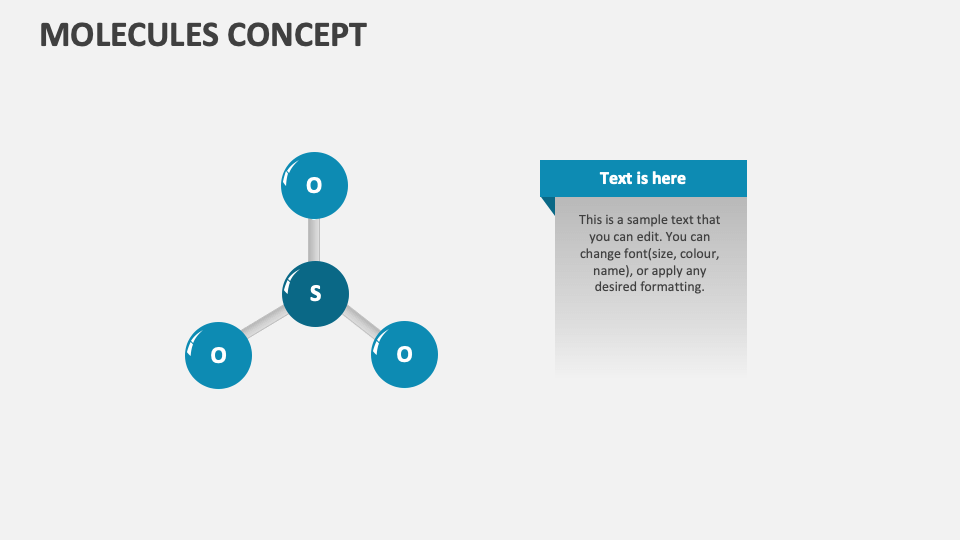 MOLECULES CONCEPT

O

S

O

O

Text is here

This is a sample text that you can edit. You can change font(size, colour, name), or apply any desired formatting.